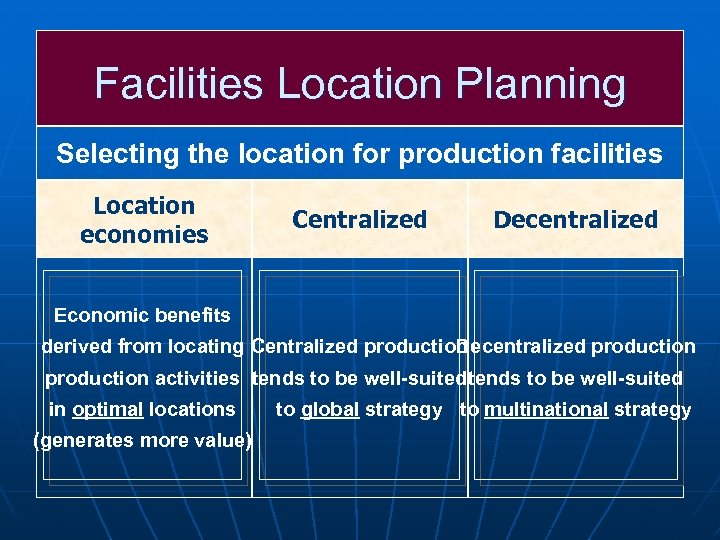 Facilities Location Planning

Selecting the location for production facilities

| Location economies | Centralized | Decentralized |
|---|---|---|
| Economic benefits derived from locating production activities in optimal locations (generates more value) | Centralized production tends to be well-suited to global strategy | Decentralized production tends to be well-suited to multinational strategy |